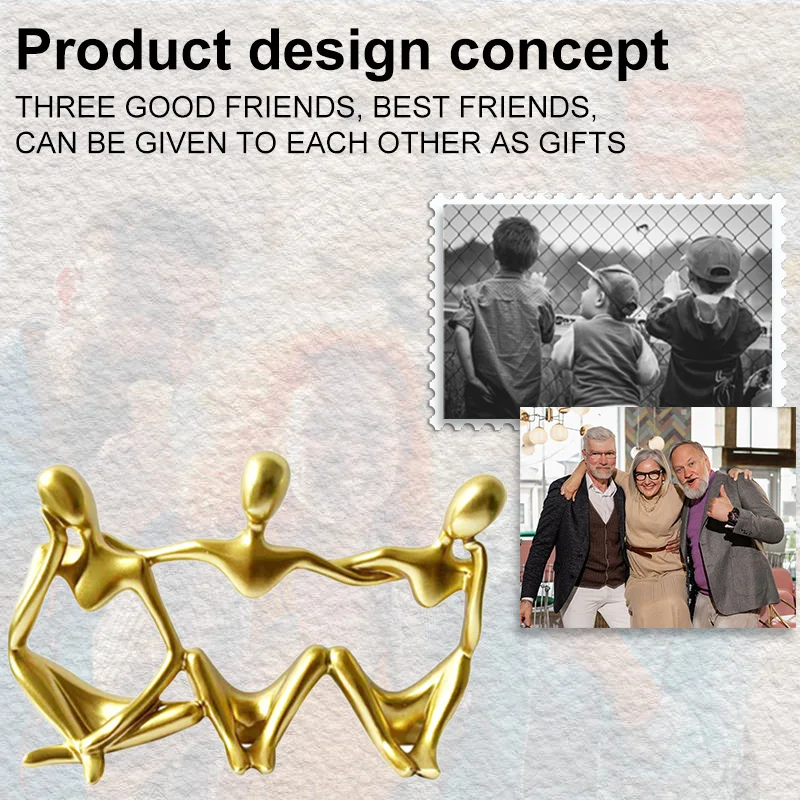 Product design concept

THREE GOOD FRIENDS, BEST FRIENDS, CAN BE GIVEN TO EACH OTHER AS GIFTS